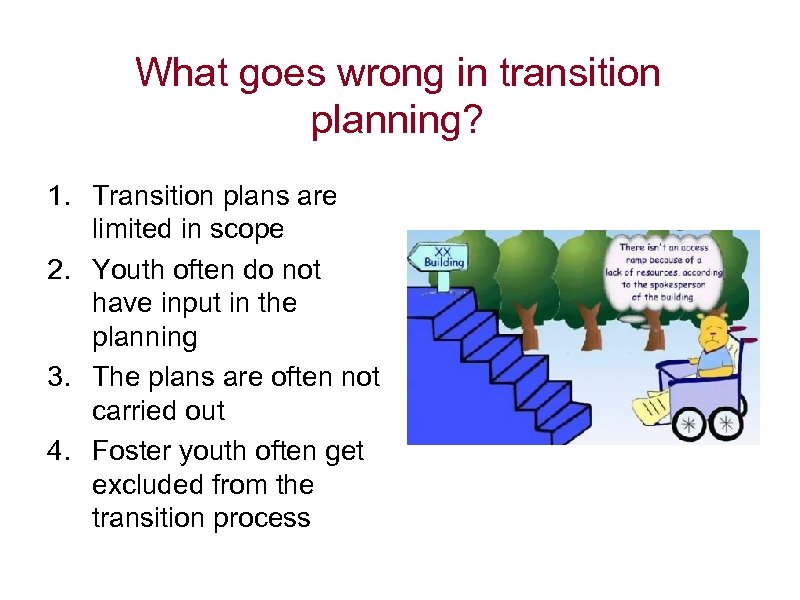 What goes wrong in transition planning?

1. Transition plans are limited in scope
2. Youth often do not have input in the planning
3. The plans are often not carried out
4. Foster youth often get excluded from the transition process

XX Building

There isn't an access ramp because of a lack of resources, according to the spokesperson of the building.